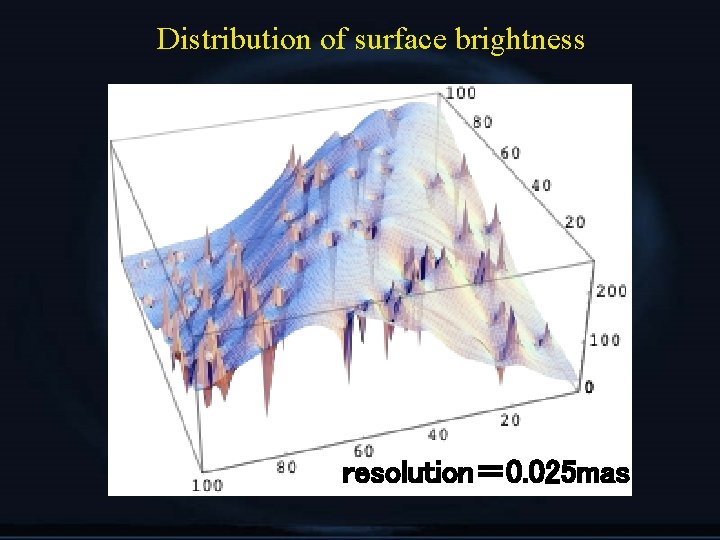 Distribution of surface brightness

100
80
60
40
20

200
100
0

20
40
60
80
100

resolution＝0.025mas